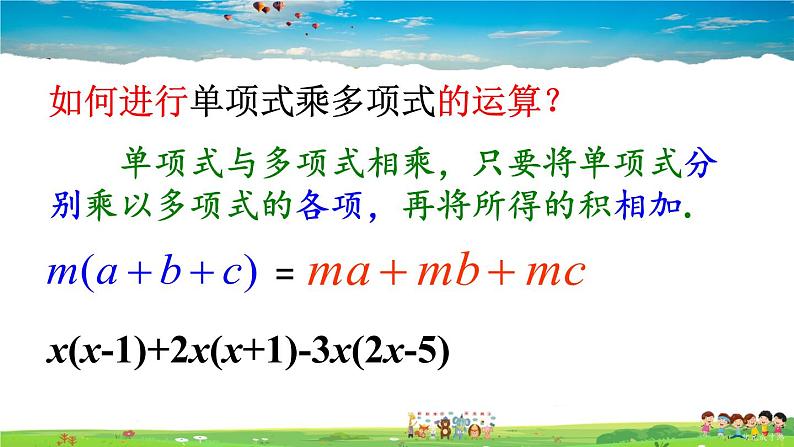 如何进行单项式乘多项式的运算？

单项式与多项式相乘，只要将单项式分别乘以多项式的各项，再将所得的积相加.

$m(a+b+c) = ma+mb+mc$

$x(x-1)+2x(x+1)-3x(2x-5)$